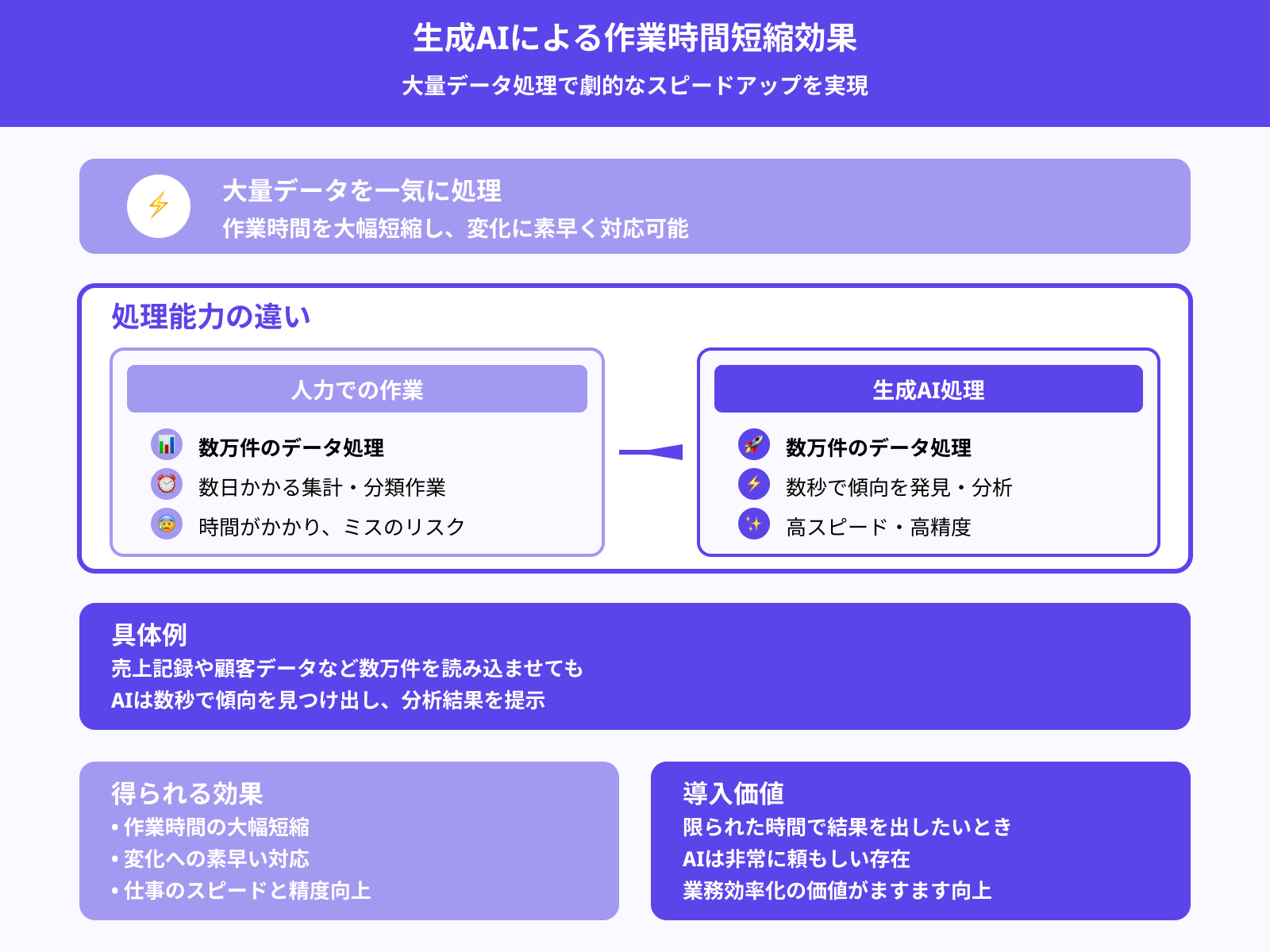 生成AIによる作業時間短縮効果

大量データ処理で劇的なスピードアップを実現

大量データを一気に処理

作業時間を大幅短縮し、変化に素早く対応可能

処理能力の違い

人力での作業

数万件のデータ処理

数日かかる集計・分類作業

時間がかかり、ミスのリスク

生成AI処理

数万件のデータ処理

数秒で傾向を発見・分析

高スピード・高精度

具体例

売上記録や顧客データなど数万件を読み込ませても

AIは数秒で傾向を見つけ出し、分析結果を提示

得られる効果

• 作業時間の大幅短縮

• 変化への素早い対応

• 仕事のスピードと精度向上

導入価値

限られた時間で結果を出したいとき

AIは非常に頼もしい存在

業務効率化の価値がますます向上